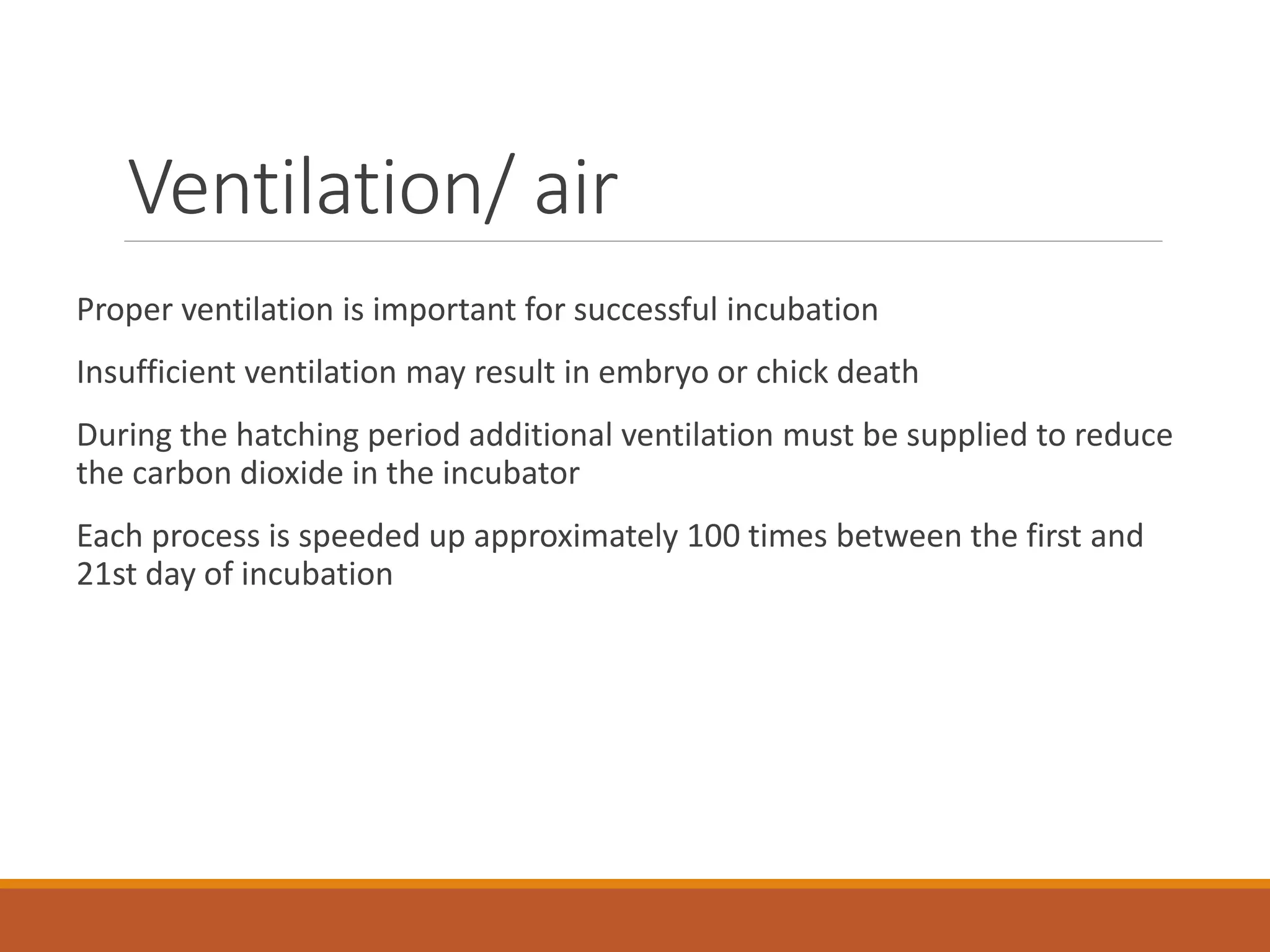 Ventilation/ air

Proper ventilation is important for successful incubation

Insufficient ventilation may result in embryo or chick death

During the hatching period additional ventilation must be supplied to reduce the carbon dioxide in the incubator

Each process is speeded up approximately 100 times between the first and 21st day of incubation